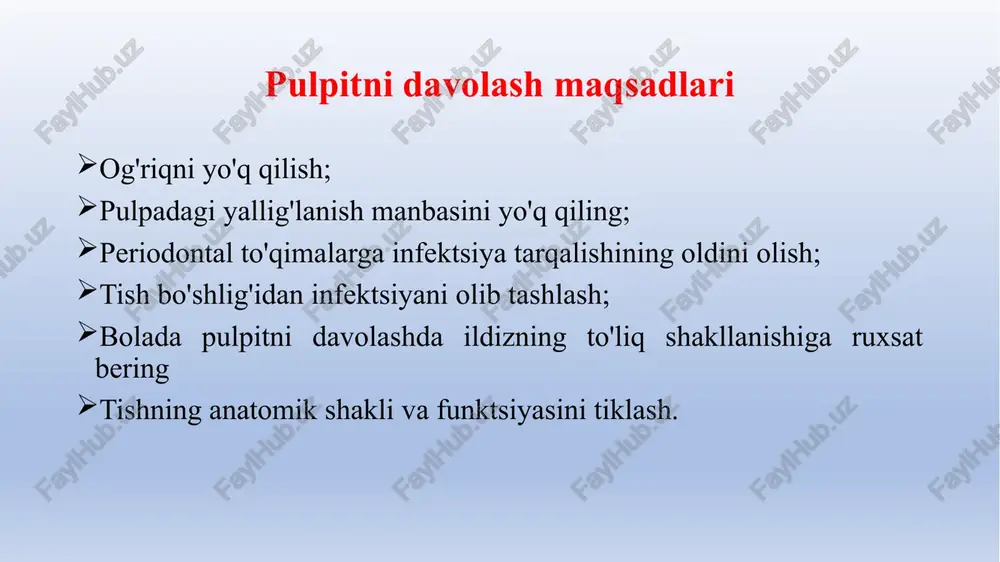 Pulpitni davolash maqsadlari

➢Og'riqni yo'q qilish;

➢Pulpadagi yallig'lanish manbasini yo'q qiling;

➢Periodontal to'qimalarga infektsiya tarqalishining oldini olish;

➢Tish bo'shlig'idan infektsiyani olib tashlash;

➢Bolada pulpitni davolashda ildizning to'liq shakllanishiga ruxsat bering

➢Tishning anatomik shakli va funktsiyasini tiklash.

FaylHub.uz